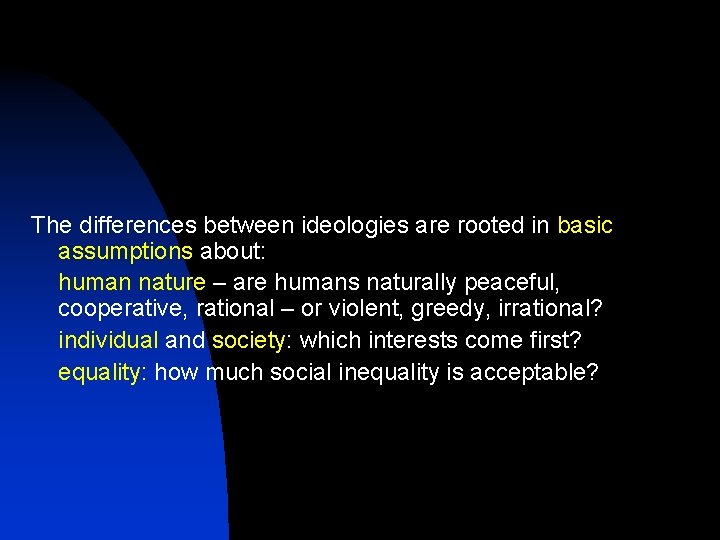 The differences between ideologies are rooted in basic assumptions about:

human nature – are humans naturally peaceful, cooperative, rational – or violent, greedy, irrational?

individual and society: which interests come first?

equality: how much social inequality is acceptable?